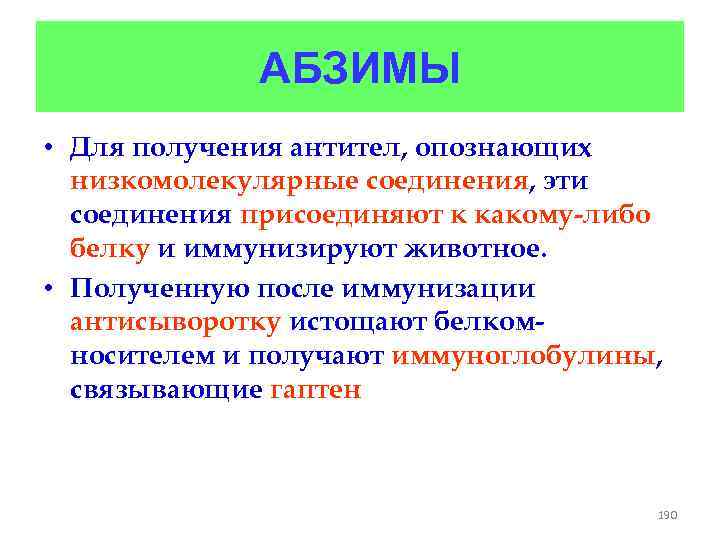 АБЗИМЫ

• Для получения антител, опознающих низкомолекулярные соединения, эти соединения присоединяют к какому-либо белку и иммунизируют животное.

• Полученную после иммунизации антисыворотку истощают белком-носителем и получают иммуноглобулины, связывающие гаптен

190